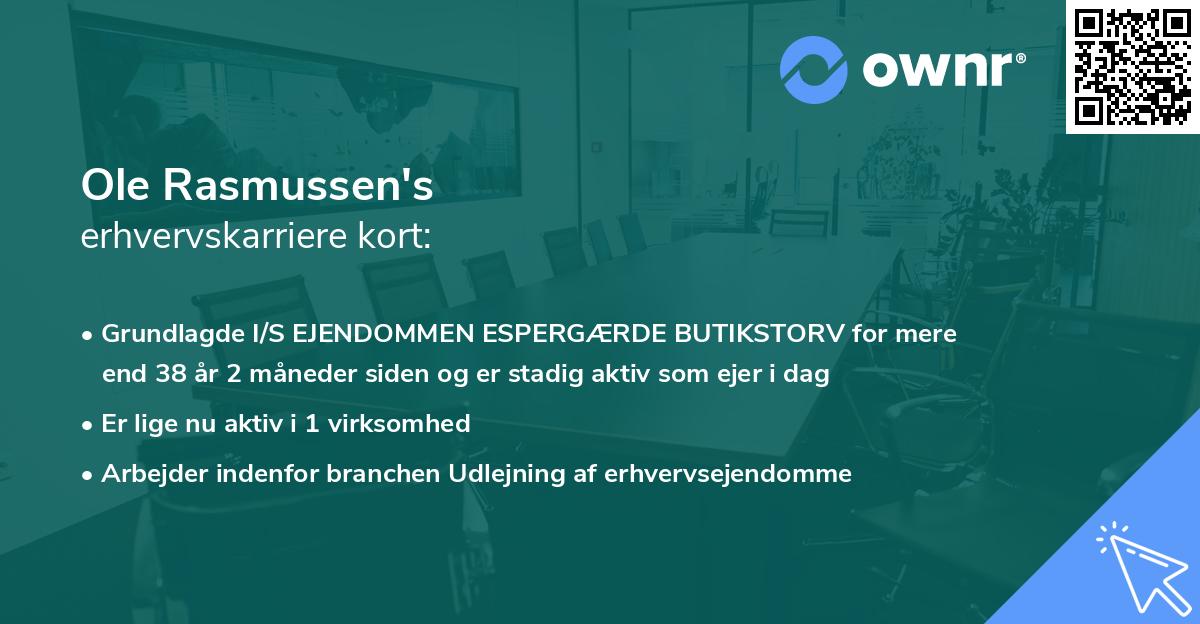 ownr®

Ole Rasmussen's
erhvervskarriere kort:

• Grundlagde I/S EJENDOMMEN ESPERGÆRDE BUTIKSTORV for mere end 38 år 2 måneder siden og er stadig aktiv som ejer i dag

• Er lige nu aktiv i 1 virksomhed

• Arbejder indenfor branchen Udlejning af erhvervsejendomme